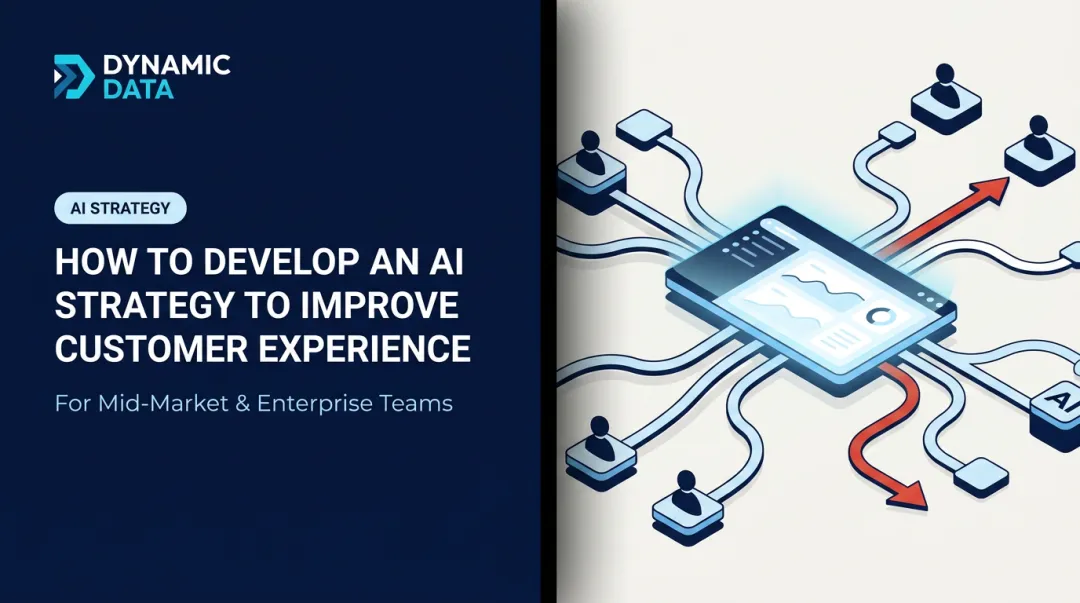 DYNAMIC DATA

AI STRATEGY

HOW TO DEVELOP AN AI STRATEGY TO IMPROVE CUSTOMER EXPERIENCE

For Mid-Market & Enterprise Teams

AI